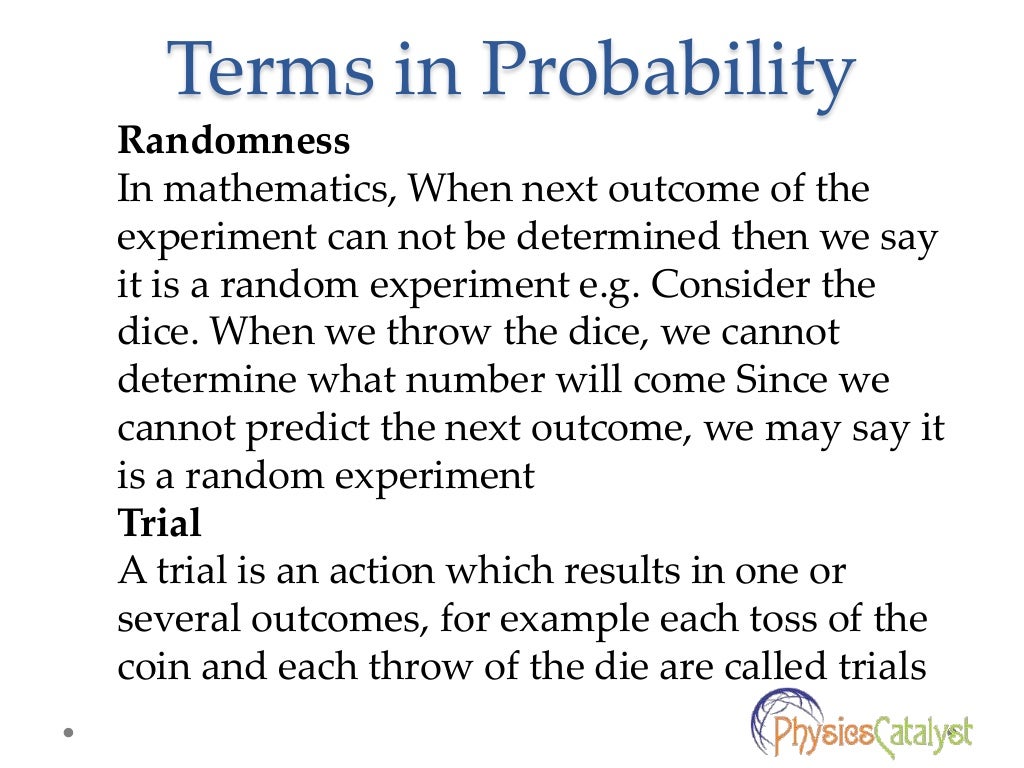 Terms in Probability

Randomness
In mathematics, When next outcome of the experiment can not be determined then we say it is a random experiment e.g. Consider the dice. When we throw the dice, we cannot determine what number will come Since we cannot predict the next outcome, we may say it is a random experiment

Trial
A trial is an action which results in one or several outcomes, for example each toss of the coin and each throw of the die are called trials

PhysicsCatalyst